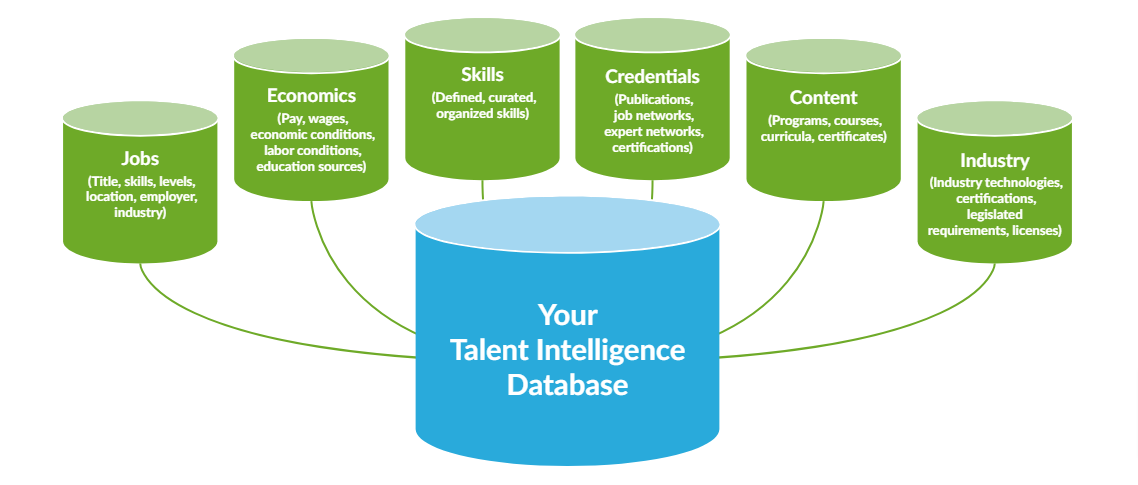 Jobs
(Title, skills, levels, location, employer, industry)

Economics
(Pay, wages, economic conditions, labor conditions, education sources)

Skills
(Defined, curated, organized skills)

Credentials
(Publications, job networks, expert networks, certifications)

Content
(Programs, courses, curricula, certificates)

Industry
(Industry technologies, certifications, legislated requirements, licenses)

Your Talent Intelligence Database